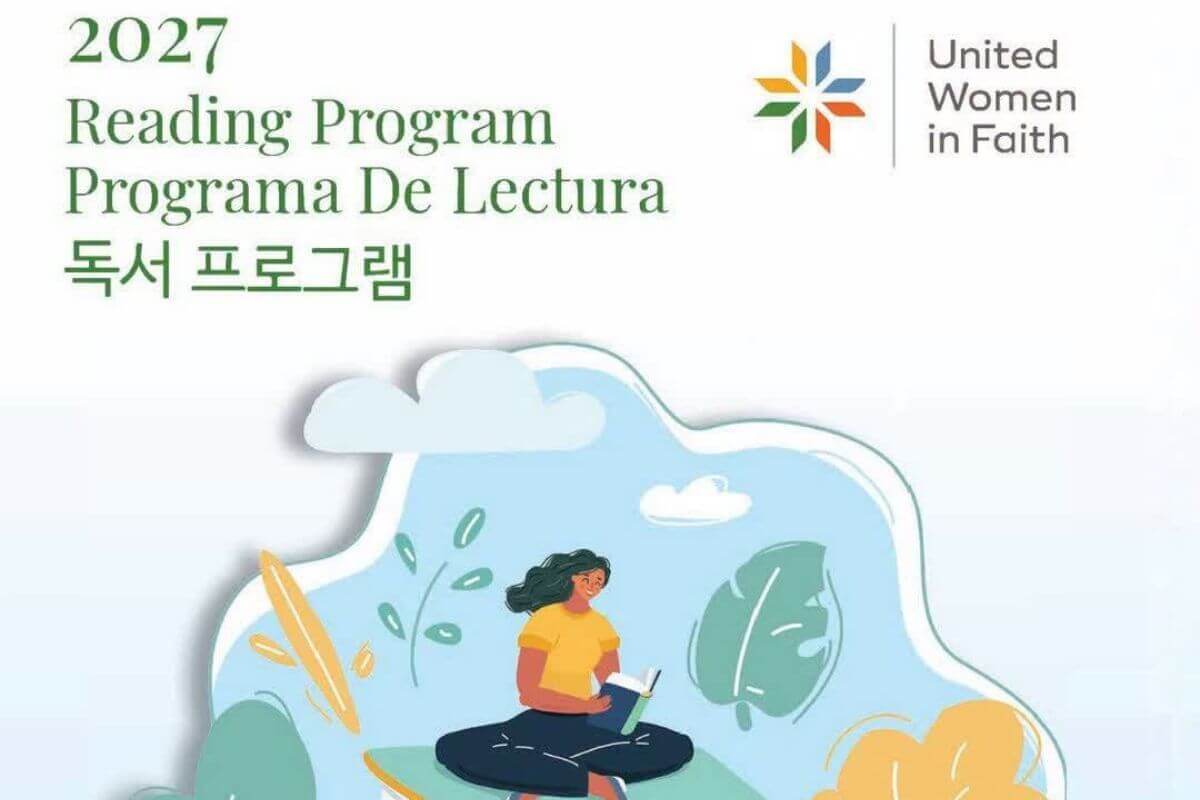 2027
Reading Program
Programa De Lectura
독서 프로그램

United Women in Faith